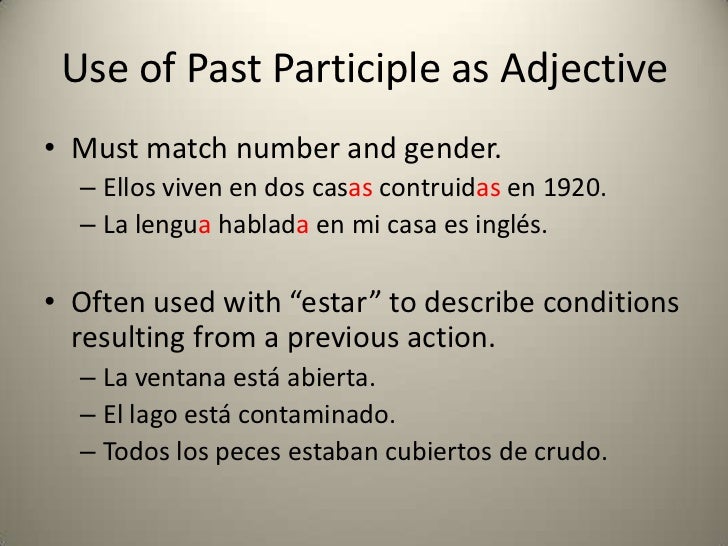 Use of Past Participle as Adjective

• Must match number and gender.
– Ellos viven en dos casas contruidas en 1920.
– La lengua hablada en mi casa es inglés.

• Often used with “estar” to describe conditions resulting from a previous action.
– La ventana está abierta.
– El lago está contaminado.
– Todos los peces estaban cubiertos de crudo.